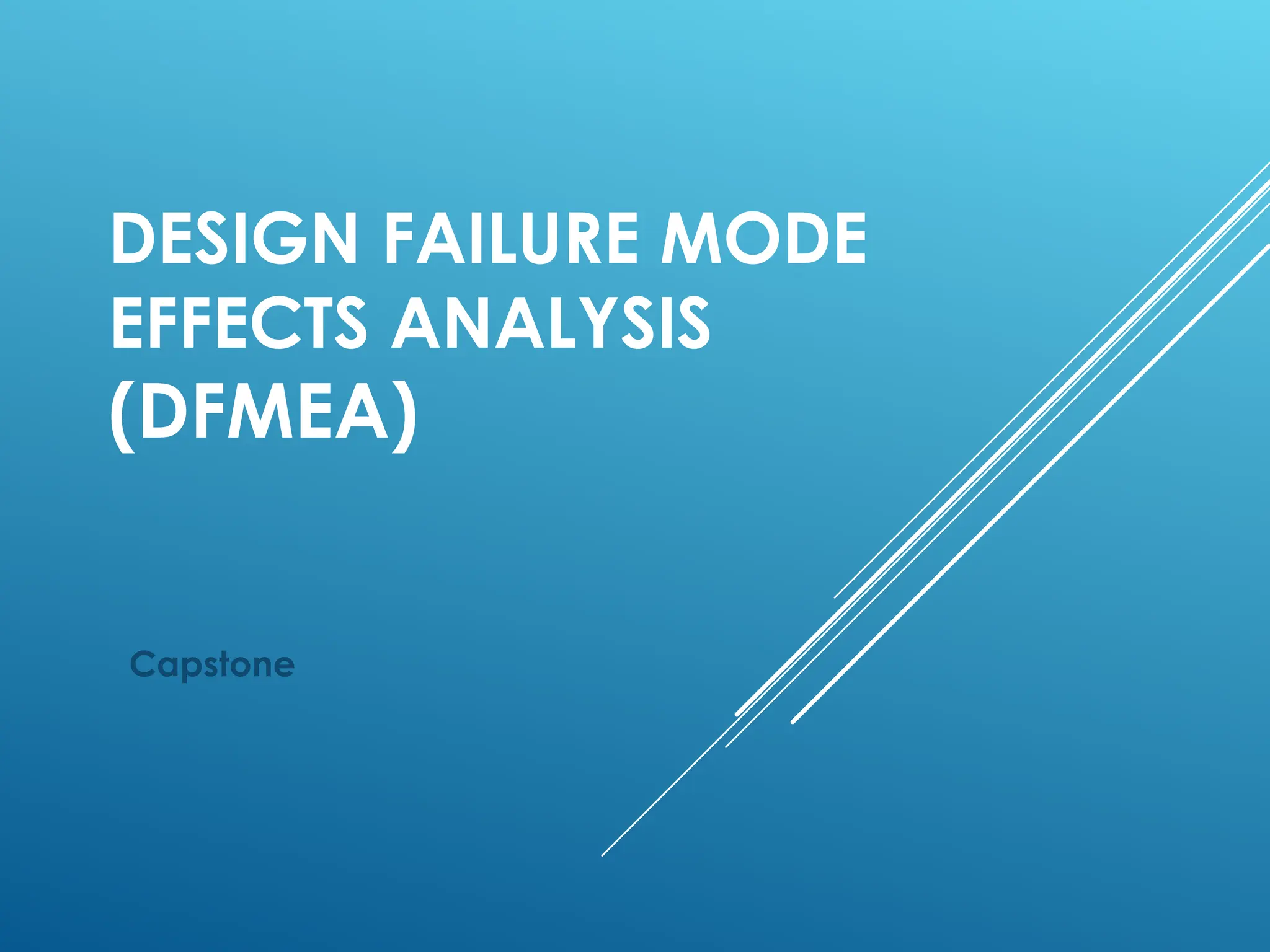 DESIGN FAILURE MODE EFFECTS ANALYSIS (DFMEA)

Capstone